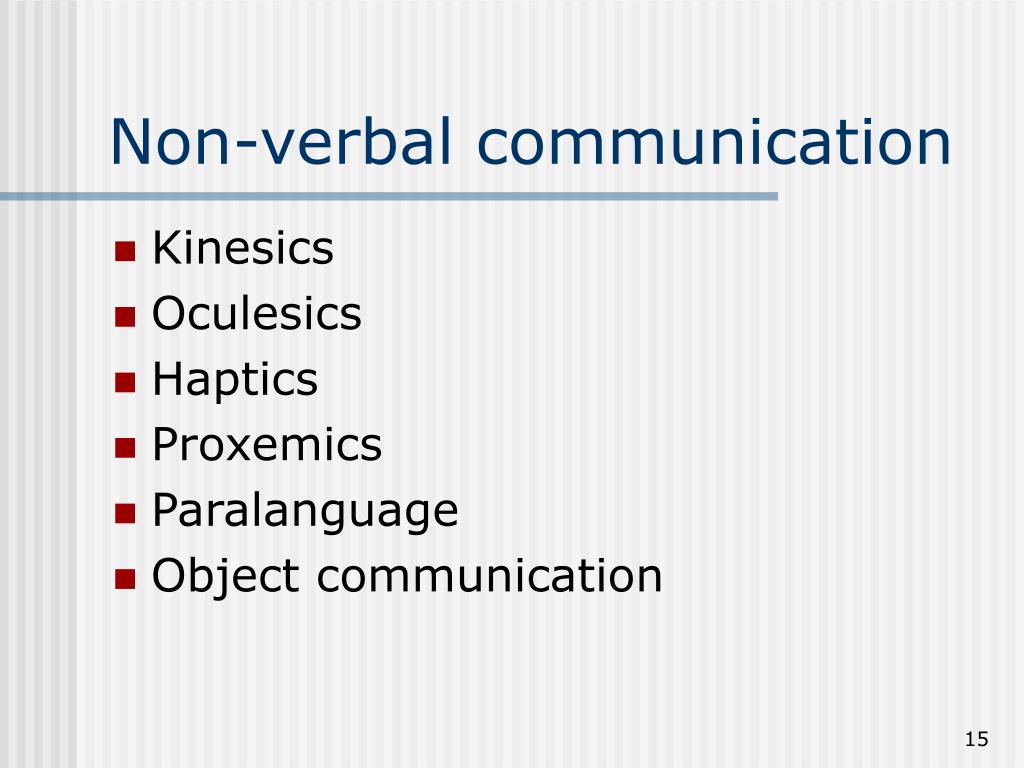 Non-verbal communication

- Kinesics
- Oculesics
- Haptics
- Proxemics
- Paralanguage
- Object communication

15